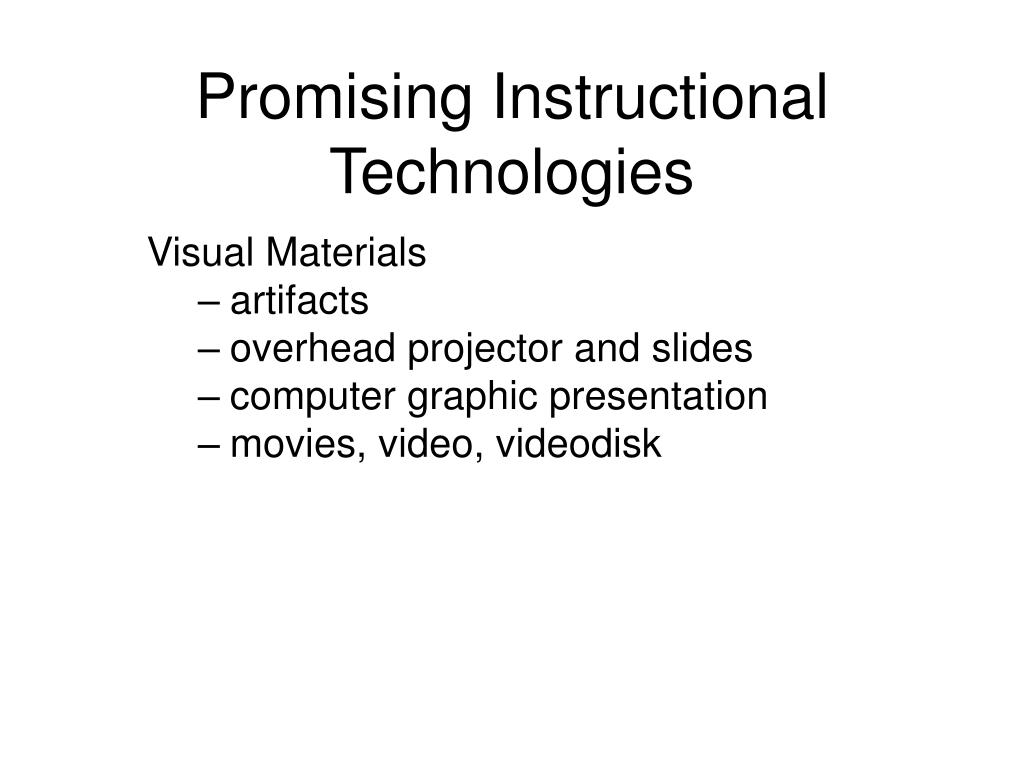 Promising Instructional Technologies

Visual Materials
– artifacts
– overhead projector and slides
– computer graphic presentation
– movies, video, videodisk